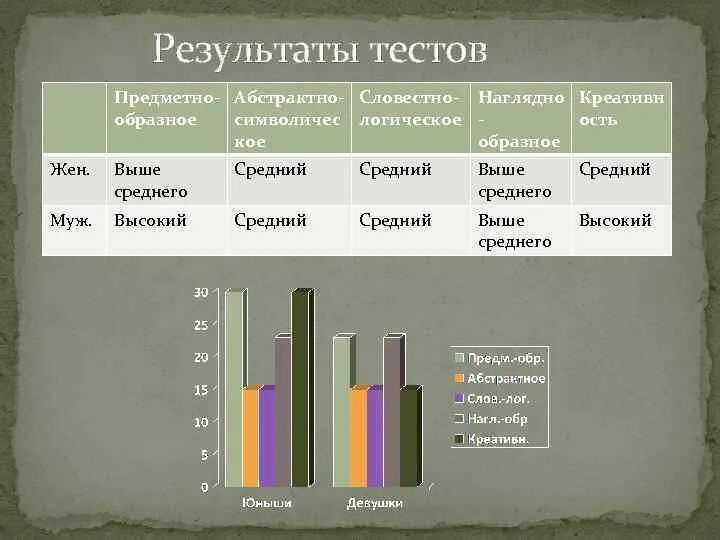 Результаты тестов

|  | Предметно-образное | Абстрактно-символическое | Словестно-логическое | Наглядно-образное | Креативность |
|---|---|---|---|---|---|
| Жен. | Выше среднего | Средний | Средний | Выше среднего | Средний |
| Муж. | Высокий | Средний | Средний | Выше среднего | Высокий |

30
25
20
15
10
5
0
Юныши
Девушки
Предм.-обр.
Абстрактное
Слов.-лог.
Нагл.-обр
Креативн.